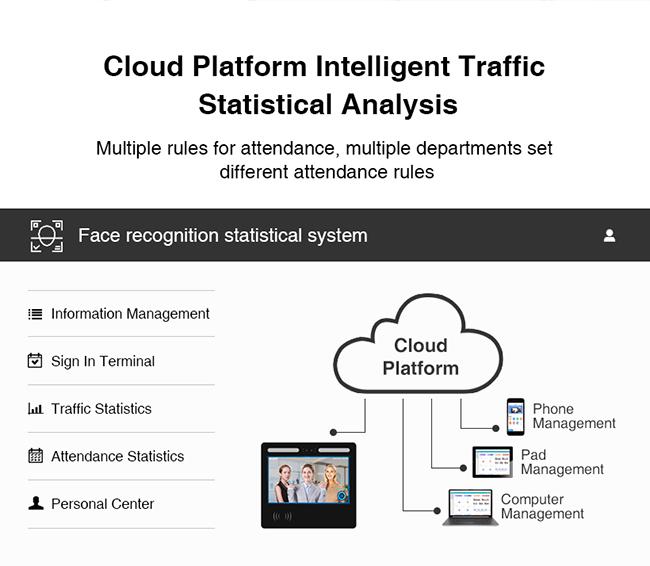 Cloud Platform Intelligent Traffic Statistical Analysis

Multiple rules for attendance, multiple departments set different attendance rules

Face recognition statistical system

Information Management

Sign In Terminal

Traffic Statistics

Attendance Statistics

Personal Center

Cloud Platform

Phone Management

Pad Management

Computer Management